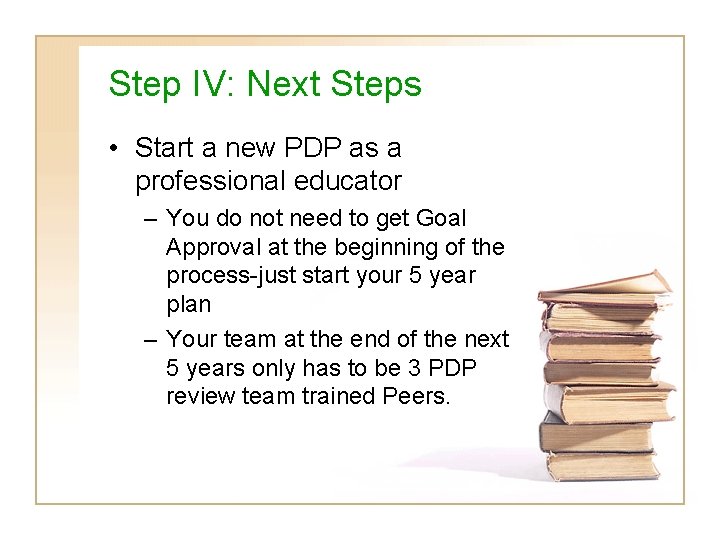 Step IV: Next Steps

• Start a new PDP as a professional educator

– You do not need to get Goal Approval at the beginning of the process-just start your 5 year plan

– Your team at the end of the next 5 years only has to be 3 PDP review team trained Peers.